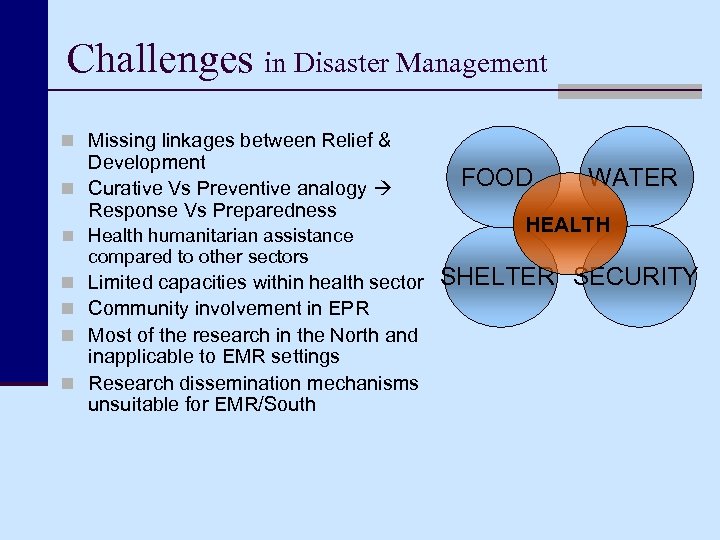 Challenges in Disaster Management

- Missing linkages between Relief & Development
- Curative Vs Preventive analogy → Response Vs Preparedness
- Health humanitarian assistance compared to other sectors
- Limited capacities within health sector
- Community involvement in EPR
- Most of the research in the North and inapplicable to EMR settings
- Research dissemination mechanisms unsuitable for EMR/South

FOOD
WATER
HEALTH
SHELTER
SECURITY